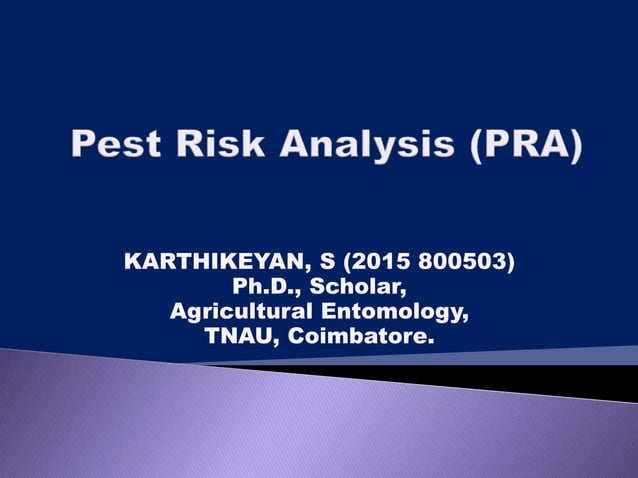 Pest Risk Analysis (PRA)

KARTHIKEYAN, S (2015 800503)
Ph.D., Scholar,
Agricultural Entomology,
TNAU, Coimbatore.